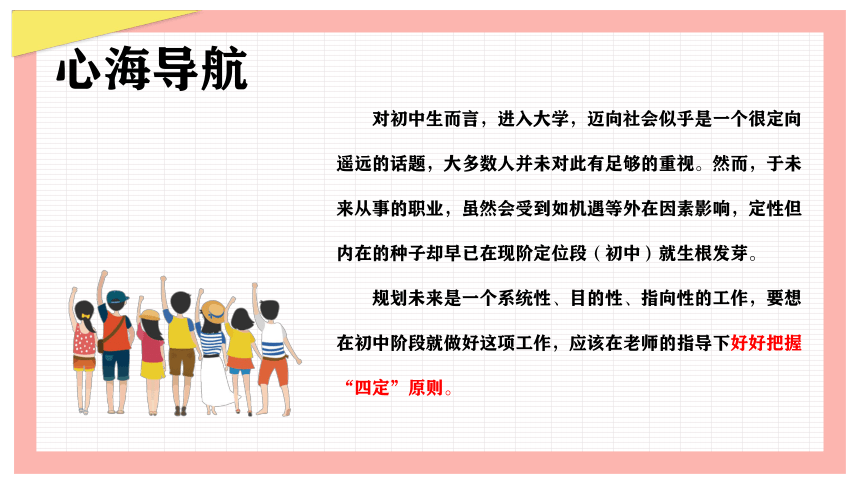 心海导航

对初中生而言，进入大学，迈向社会似乎是一个很定向遥远的话题，大多数人并未对此有足够的重视。然而，于未来从事的职业，虽然会受到如机遇等外在因素影响，定性但内在的种子却早已在现阶定位段（初中）就生根发芽。

规划未来是一个系统性、目的性、指向性的工作，要想在初中阶段就做好这项工作，应该在老师的指导下好好把握“四定”原则。